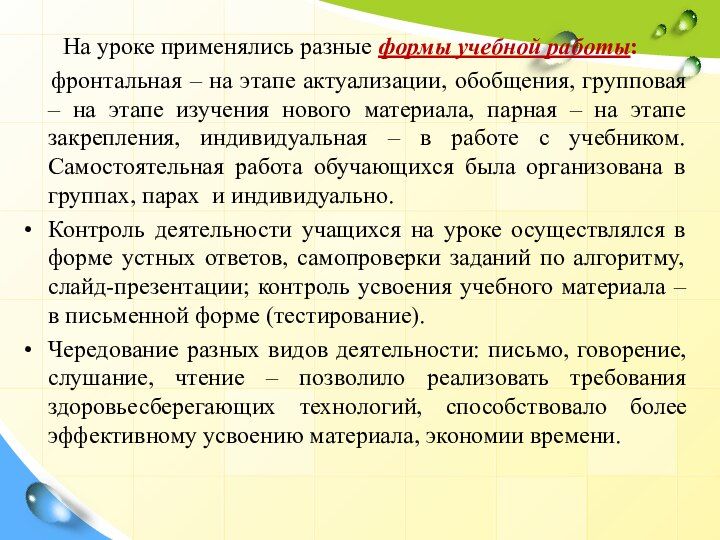 На уроке применялись разные формы учебной работы:

фронтальная – на этапе актуализации, обобщения, групповая – на этапе изучения нового материала, парная – на этапе закрепления, индивидуальная – в работе с учебником. Самостоятельная работа обучающихся была организована в группах, парах и индивидуально.

• Контроль деятельности учащихся на уроке осуществлялся в форме устных ответов, самопроверки заданий по алгоритму, слайд-презентации; контроль усвоения учебного материала – в письменной форме (тестирование).

• Чередование разных видов деятельности: письмо, говорение, слушание, чтение – позволило реализовать требования здоровьесберегающих технологий, способствовало более эффективному усвоению материала, экономии времени.